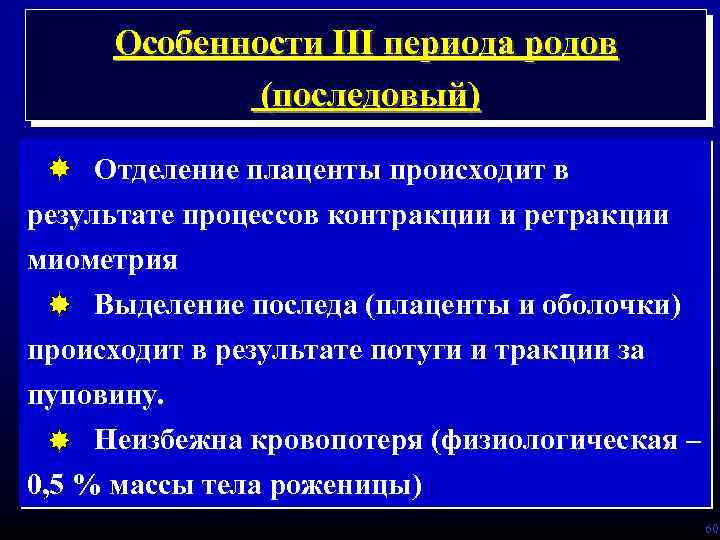 Особенности III периода родов (последовый)

Отделение плаценты происходит в результате процессов контракции и ретракции миометрия

Выделение последа (плаценты и оболочки) происходит в результате потуги и тракции за пуповину.

Неизбежна кровопотеря (физиологическая – 0,5 % массы тела роженицы)

60